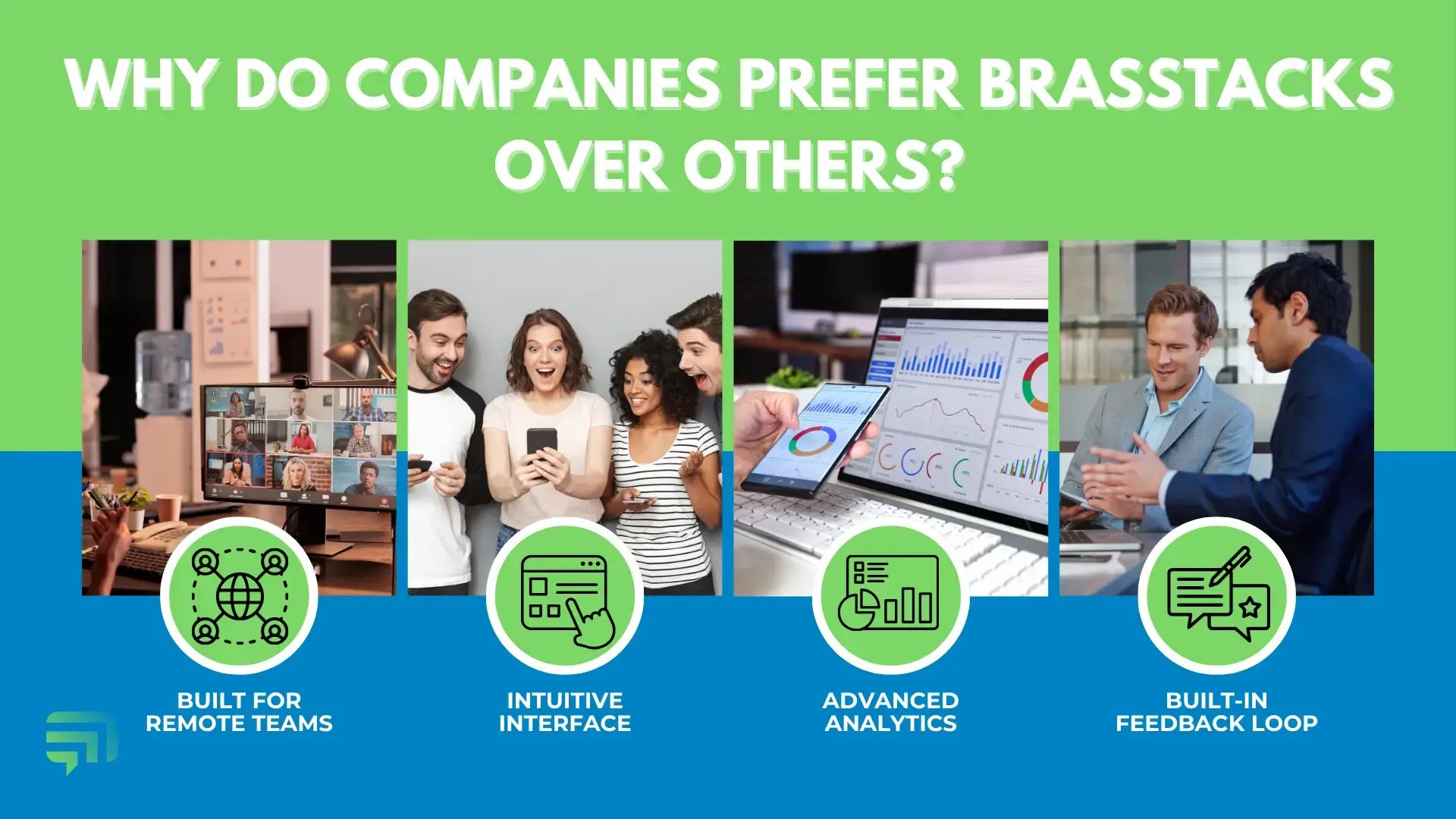 WHY DO COMPANIES PREFER BRASSTACKS OVER OTHERS?

BUILT FOR REMOTE TEAMS

INTUITIVE INTERFACE

ADVANCED ANALYTICS

BUILT-IN FEEDBACK LOOP